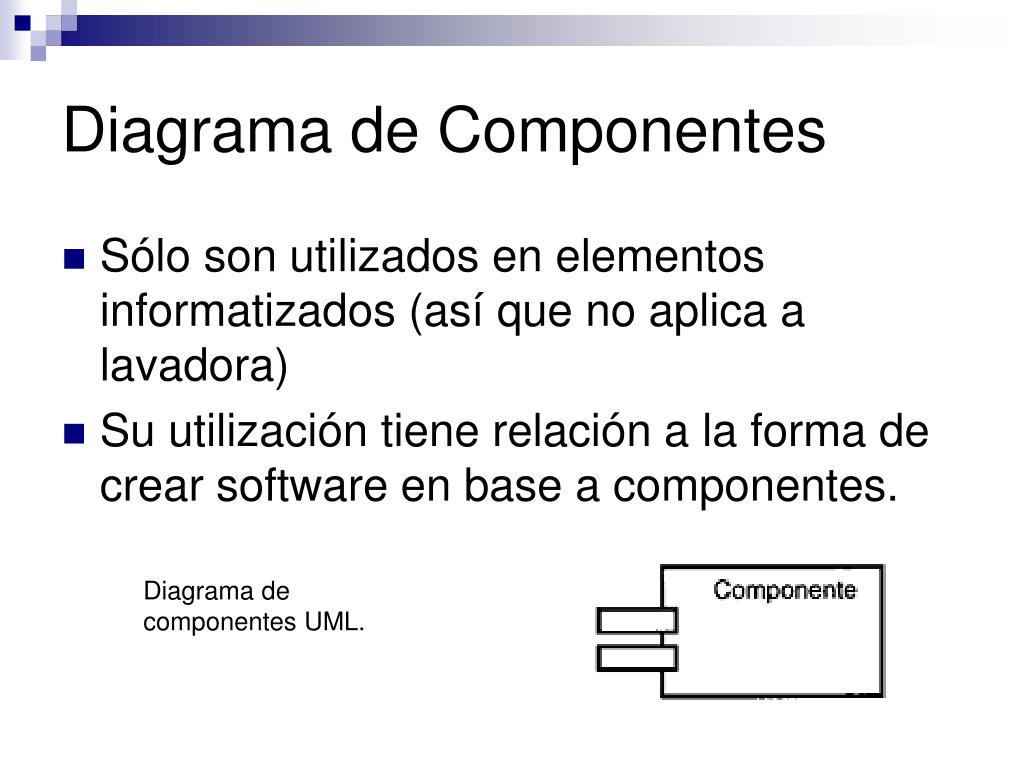 Diagrama de Componentes

Sólo son utilizados en elementos informatizados (así que no aplica a lavadora)

Su utilización tiene relación a la forma de crear software en base a componentes.

Diagrama de componentes UML.

Componente